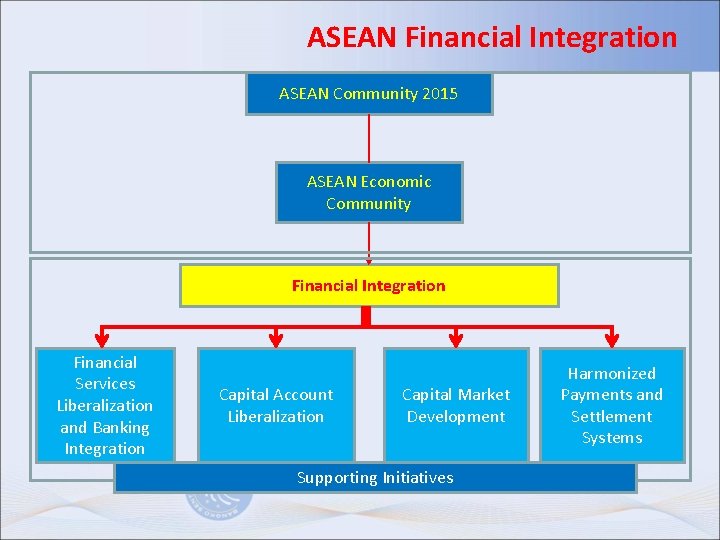 ASEAN Financial Integration

ASEAN Community 2015

ASEAN Economic Community

Financial Integration

Financial Services Liberalization and Banking Integration

Capital Account Liberalization

Capital Market Development

Harmonized Payments and Settlement Systems

Supporting Initiatives